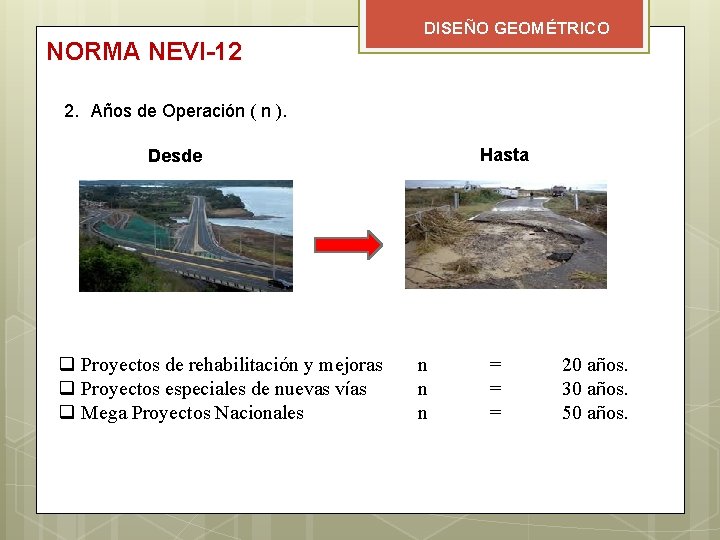 DISEÑO GEOMÉTRICO

NORMA NEVI-12

2. Años de Operación ( n ).

Desde

Hasta

❑ Proyectos de rehabilitación y mejoras n = 20 años.
❑ Proyectos especiales de nuevas vías n = 30 años.
❑ Mega Proyectos Nacionales n = 50 años.